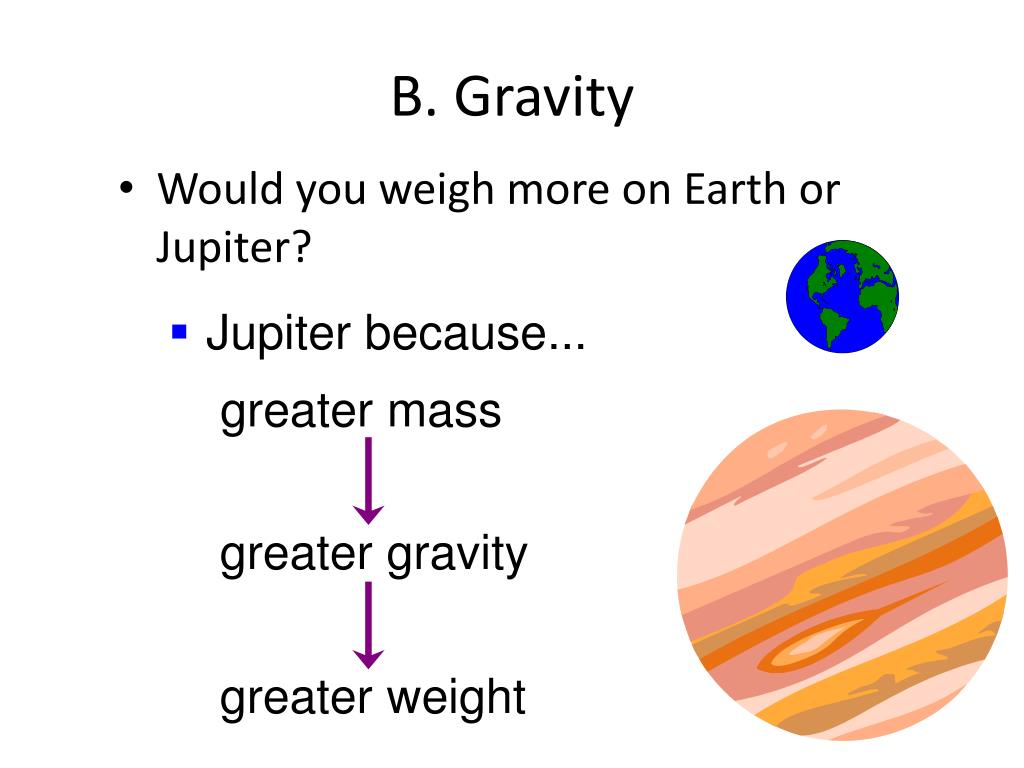 B. Gravity

• Would you weigh more on Earth or Jupiter?

▪ Jupiter because...

greater mass

greater gravity

greater weight